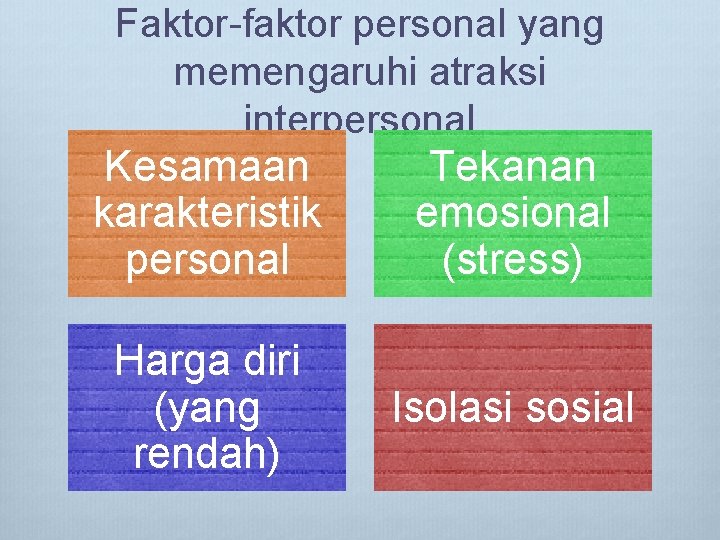 Faktor-faktor personal yang memengaruhi atraksi interpersonal

Kesamaan karakteristik personal

Tekanan emosional (stress)

Harga diri (yang rendah)

Isolasi sosial